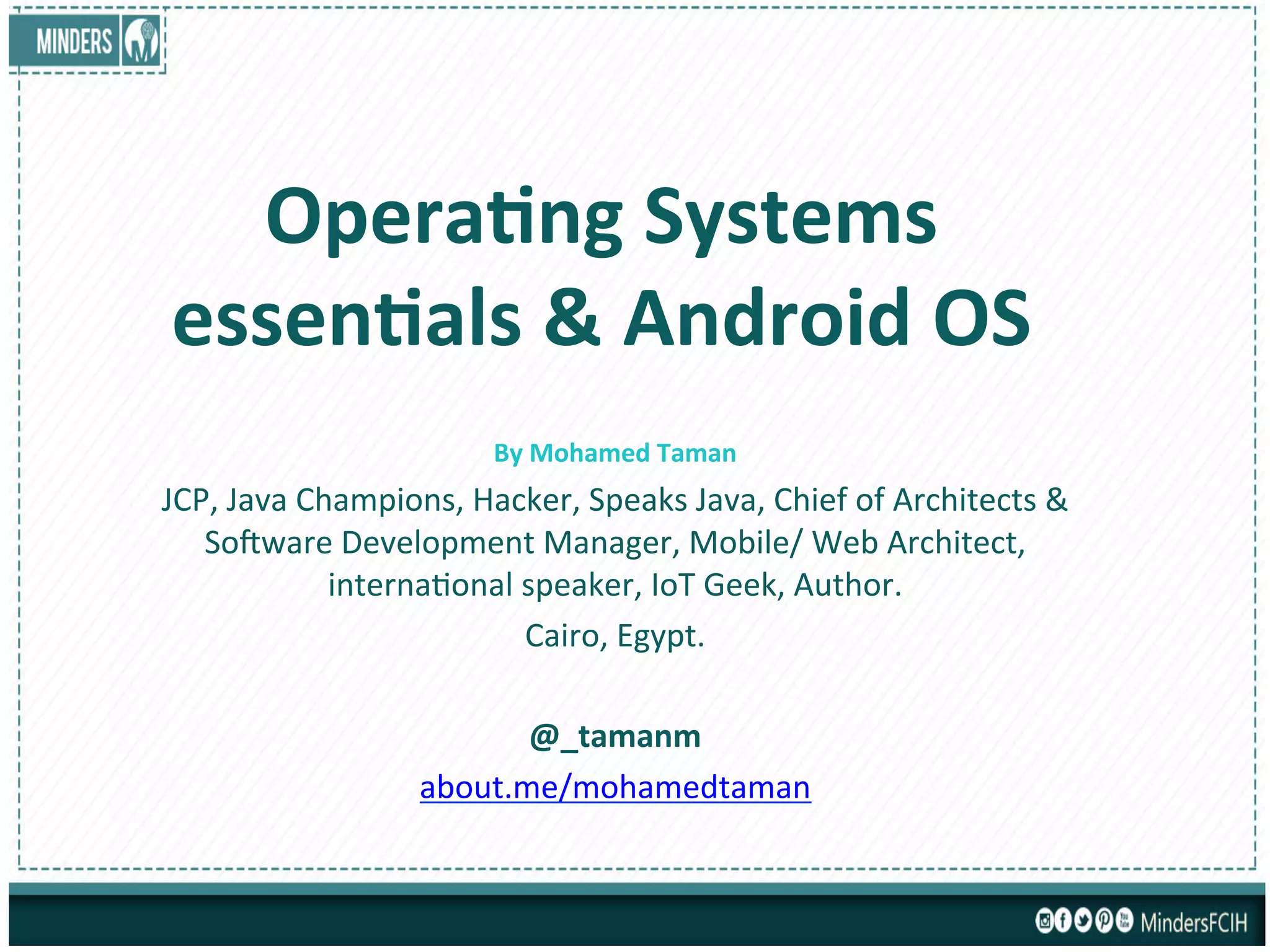 MINDERS

Operating Systems essentials & Android OS

By Mohamed Taman

JCP, Java Champions, Hacker, Speaks Java, Chief of Architects & Software Development Manager, Mobile/ Web Architect, international speaker, IoT Geek, Author.

Cairo, Egypt.

@_tamanm

about.me/mohamedtaman

MindersFCIH